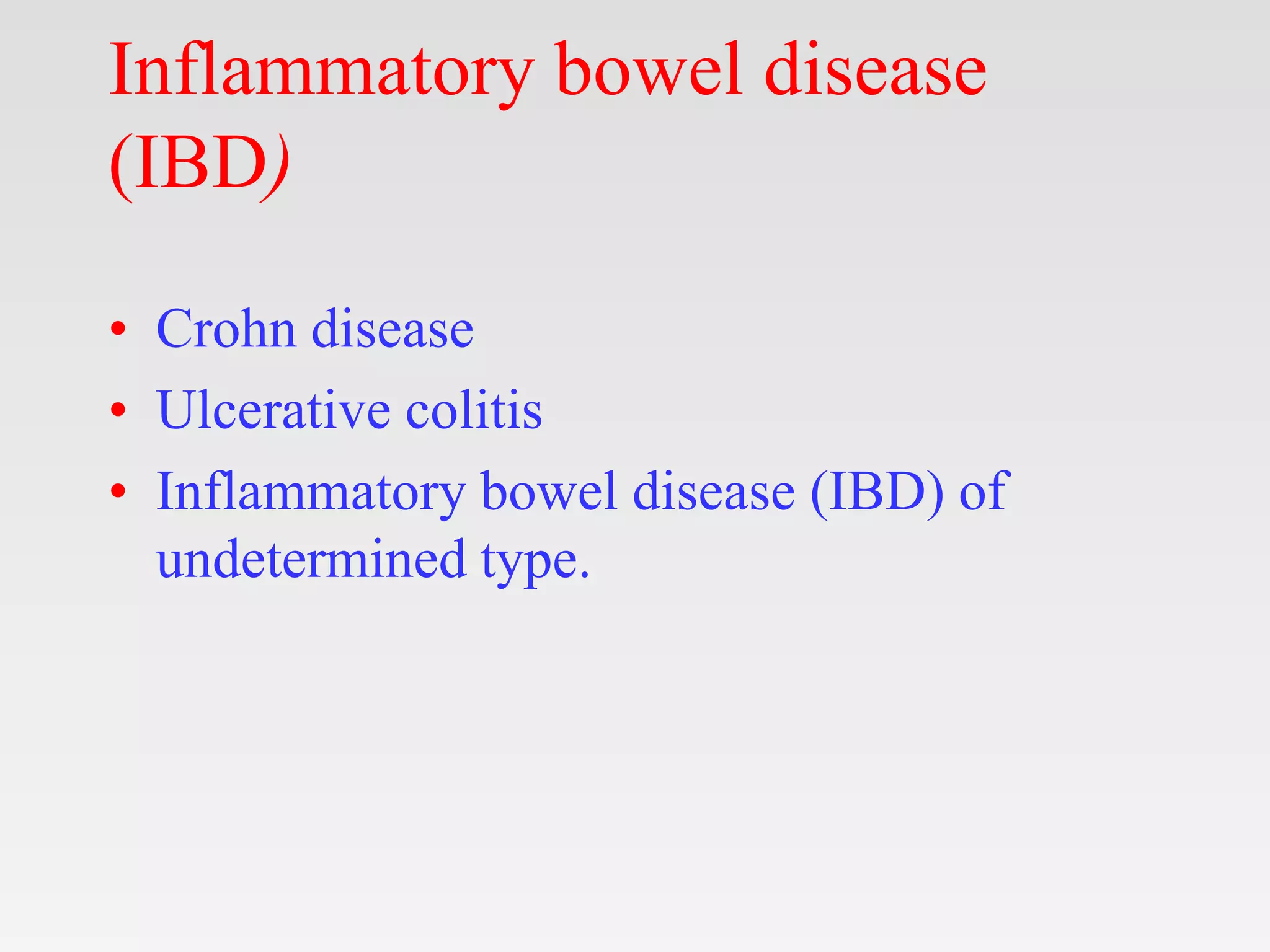 Inflammatory bowel disease (IBD)

• Crohn disease
• Ulcerative colitis
• Inflammatory bowel disease (IBD) of undetermined type.